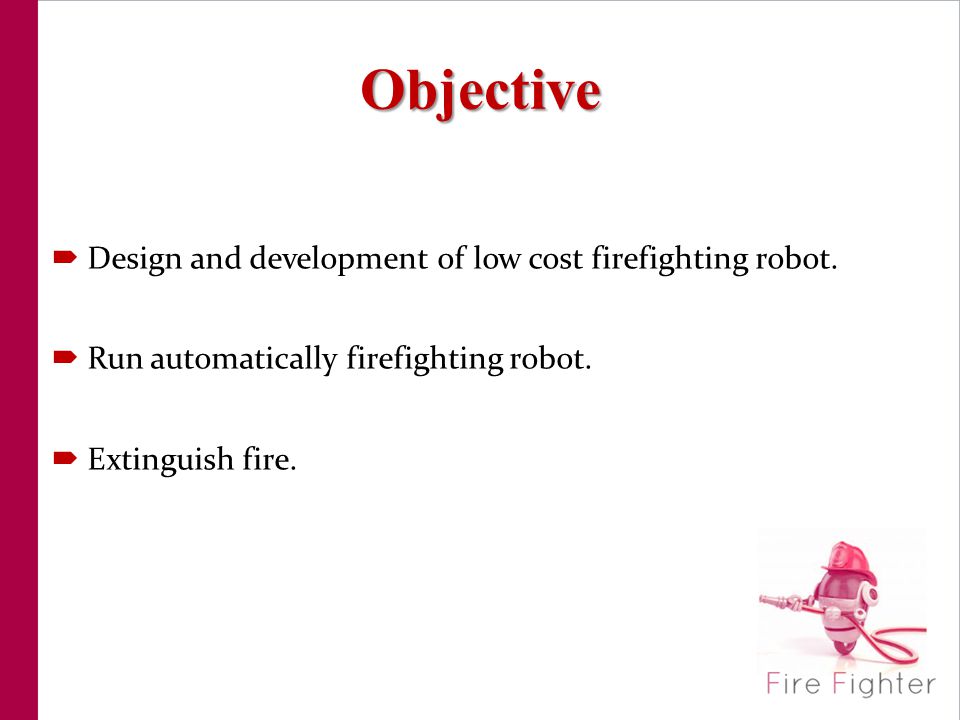 Objective

Design and development of low cost firefighting robot.

Run automatically firefighting robot.

Extinguish fire.

Fire Fighter